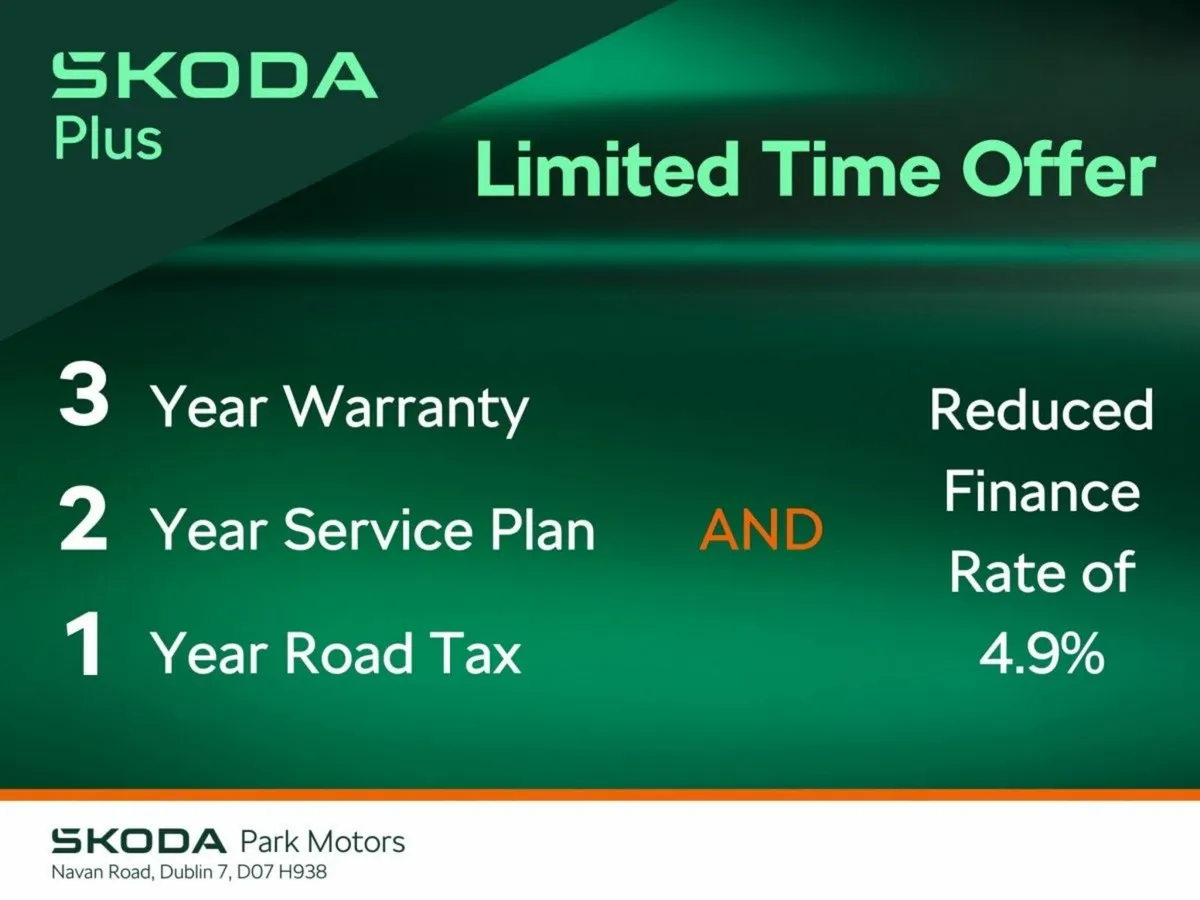 SKODA
Plus

Limited Time Offer

3 Year Warranty
2 Year Service Plan
1 Year Road Tax

AND

Reduced Finance Rate of 4.9%

SKODA Park Motors
Navan Road, Dublin 7, D07 H938